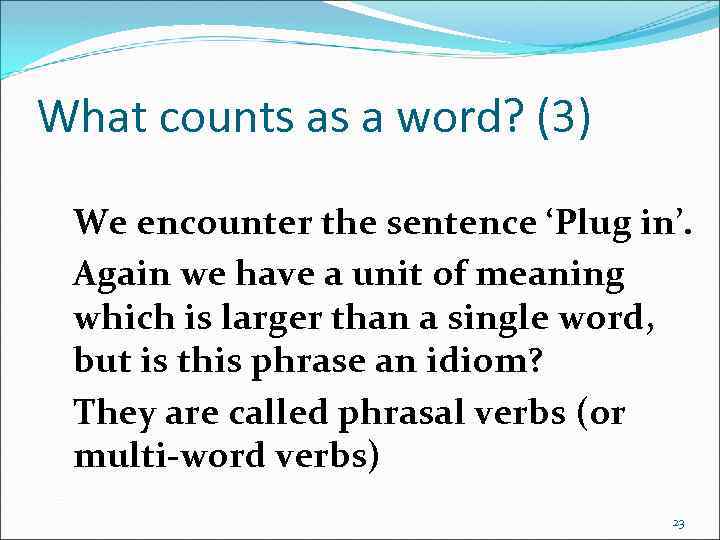 What counts as a word? (3)

We encounter the sentence ‘Plug in’.

Again we have a unit of meaning which is larger than a single word, but is this phrase an idiom?

They are called phrasal verbs (or multi-word verbs)

23